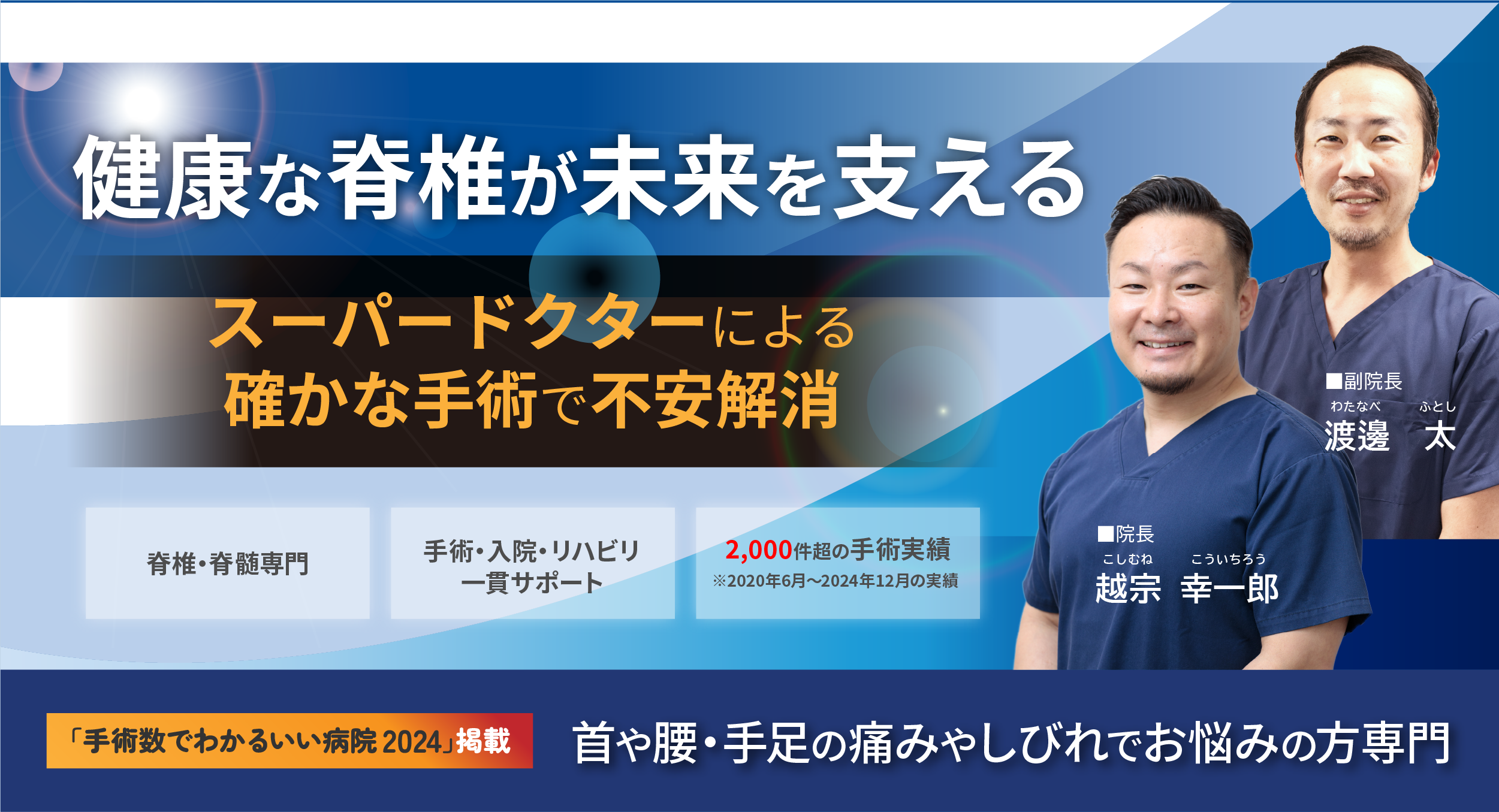 健康な脊椎が未来を支える

スーパードクターによる
確かな手術で不安解消

脊椎・脊髄専門

手術・入院・リハビリ
一貫サポート

2,000件超の手術実績
※2020年6月〜2024年12月の実績

■副院長
わたなべ ふとし
渡邊 太

■院長
こしむね こういちろう
越宗 幸一郎

「手術数でわかるいい病院 2024」掲載

首や腰・手足の痛みやしびれでお悩みの方専門